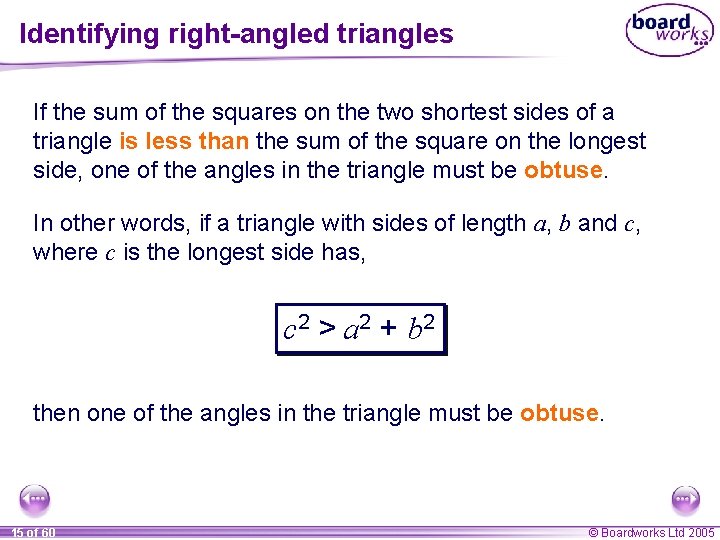 Identifying right-angled triangles

board works

If the sum of the squares on the two shortest sides of a triangle is less than the sum of the square on the longest side, one of the angles in the triangle must be obtuse.

In other words, if a triangle with sides of length a, b and c, where c is the longest side has,

$c^2 > a^2 + b^2$

then one of the angles in the triangle must be obtuse.

15 of 60

© Boardworks Ltd 2005